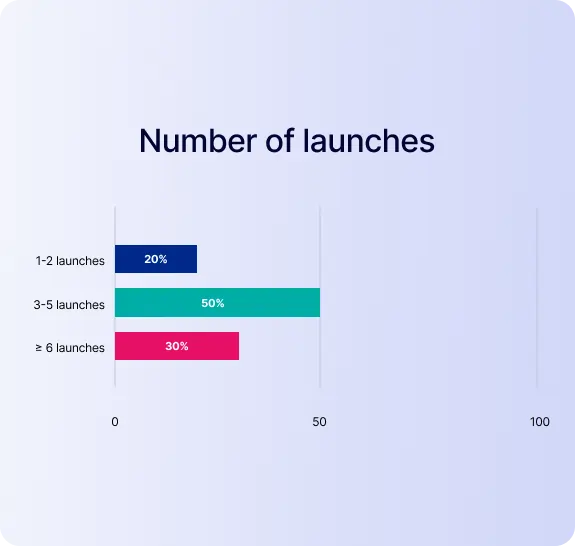 Number of launches

1-2 launches
20%
3-5 launches
50%
≥ 6 launches
30%

0
50
100